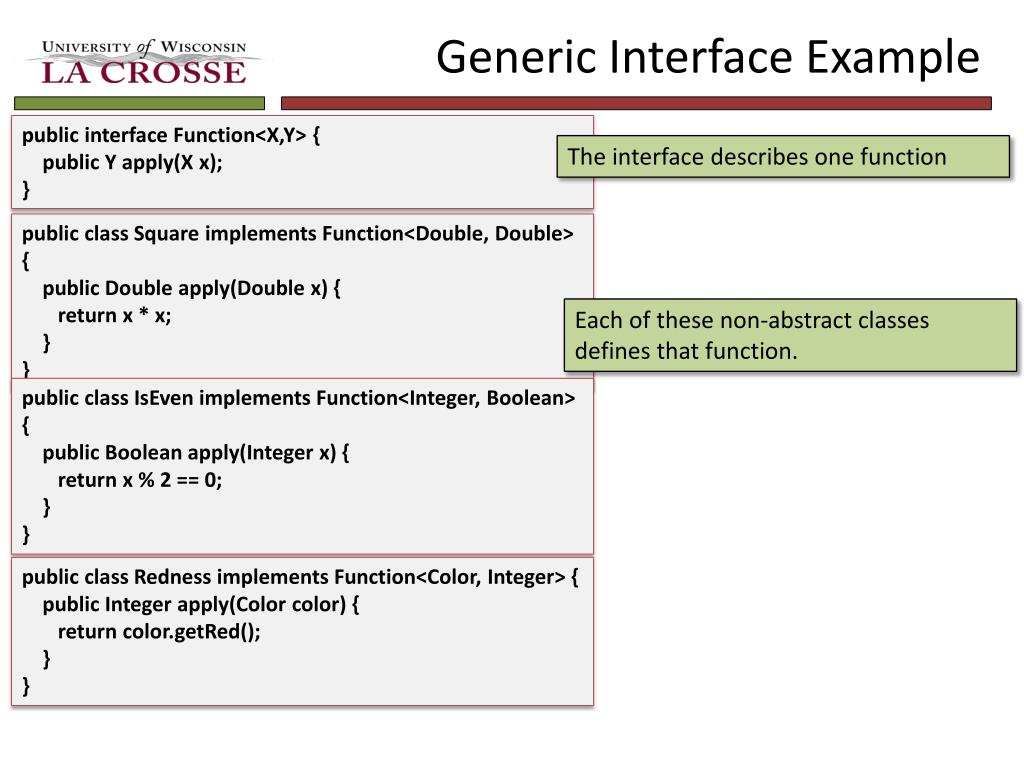 UNIVERSITY of WISCONSIN
LA CROSSE

Generic Interface Example

public interface Function<X,Y> {
public Y apply(X x);
}

The interface describes one function

public class Square implements Function<Double, Double>
{
public Double apply(Double x) {
return x * x;
}
}

Each of these non-abstract classes defines that function.

public class IsEven implements Function<Integer, Boolean>
{
public Boolean apply(Integer x) {
return x % 2 == 0;
}
}

public class Redness implements Function<Color, Integer> {
public Integer apply(Color color) {
return color.getRed();
}
}